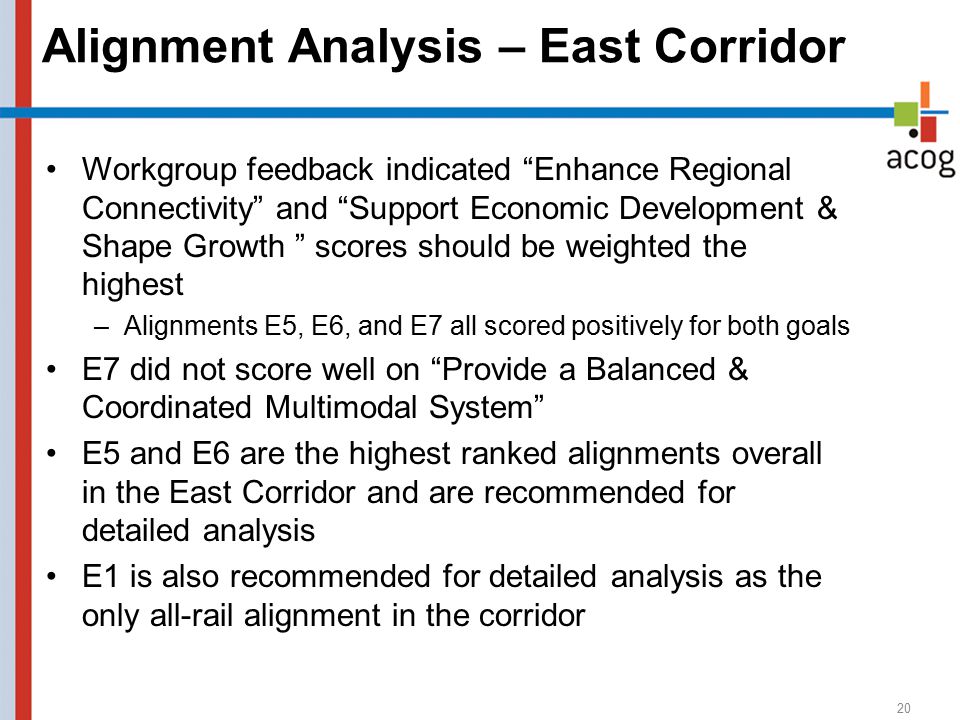 Alignment Analysis – East Corridor

acog

• Workgroup feedback indicated “Enhance Regional Connectivity” and “Support Economic Development & Shape Growth ” scores should be weighted the highest

– Alignments E5, E6, and E7 all scored positively for both goals

• E7 did not score well on “Provide a Balanced & Coordinated Multimodal System”

• E5 and E6 are the highest ranked alignments overall in the East Corridor and are recommended for detailed analysis

• E1 is also recommended for detailed analysis as the only all-rail alignment in the corridor

20